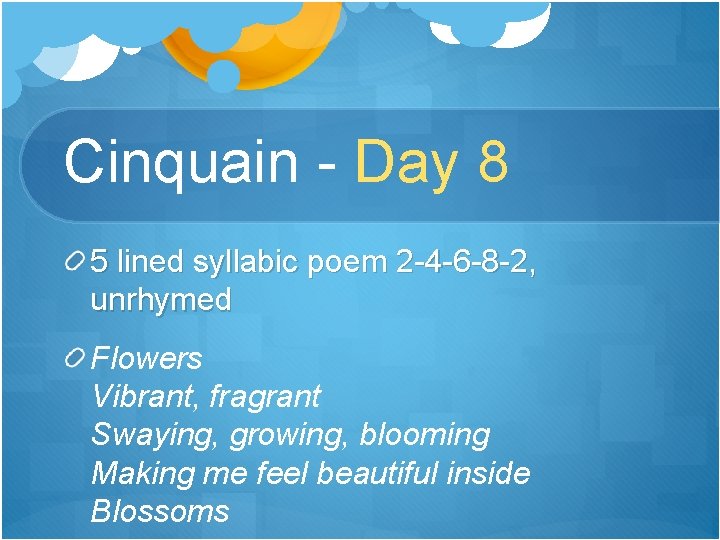 Cinquain - Day 8

5 lined syllabic poem 2-4-6-8-2, unrhymed

Flowers
Vibrant, fragrant
Swaying, growing, blooming
Making me feel beautiful inside
Blossoms